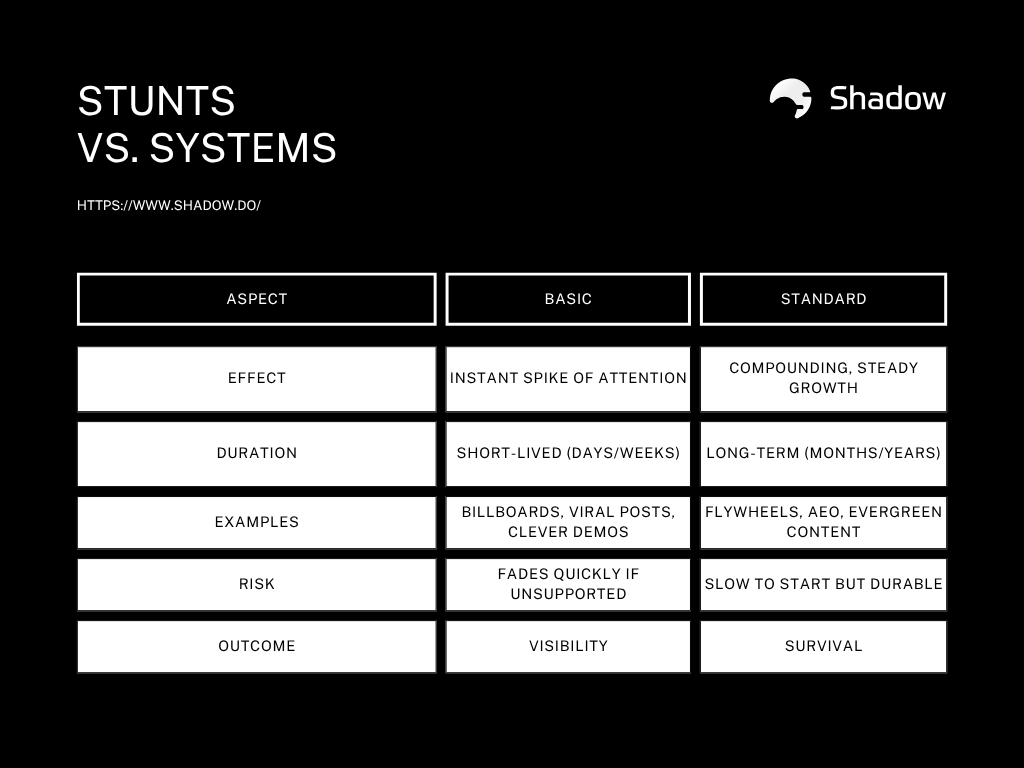 STUNTS
VS. SYSTEMS

Shadow

HTTPS://WWW.SHADOW.DO/

| ASPECT | BASIC | STANDARD |
|---|---|---|
| EFFECT | INSTANT SPIKE OF ATTENTION | COMPOUNDING, STEADY GROWTH |
| DURATION | SHORT-LIVED (DAYS/WEEKS) | LONG-TERM (MONTHS/YEARS) |
| EXAMPLES | BILLBOARDS, VIRAL POSTS, CLEVER DEMOS | FLYWHEELS, AEO, EVERGREEN CONTENT |
| RISK | FADES QUICKLY IF UNSUPPORTED | SLOW TO START BUT DURABLE |
| OUTCOME | VISIBILITY | SURVIVAL |